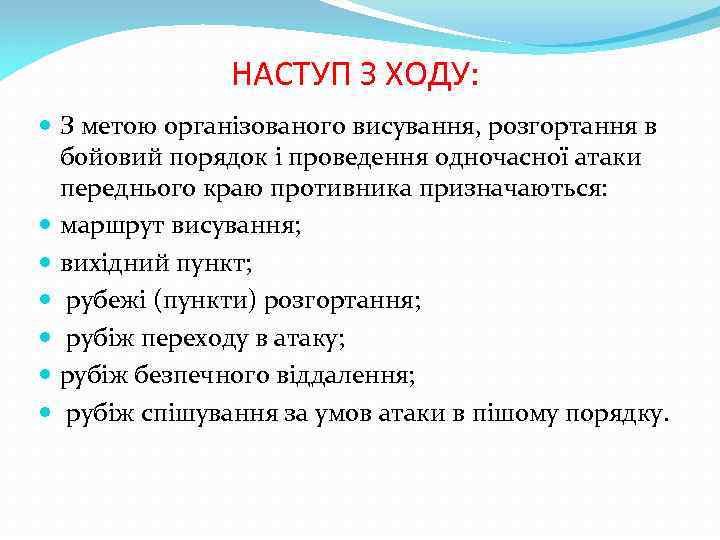 НАСТУП З ХОДУ:

З метою організованого висування, розгортання в бойовий порядок і проведення одночасної атаки переднього краю противника призначаються:

маршрут висування;

вихідний пункт;

рубежі (пункти) розгортання;

рубіж переходу в атаку;

рубіж безпечного віддалення;

рубіж спішування за умов атаки в пішому порядку.